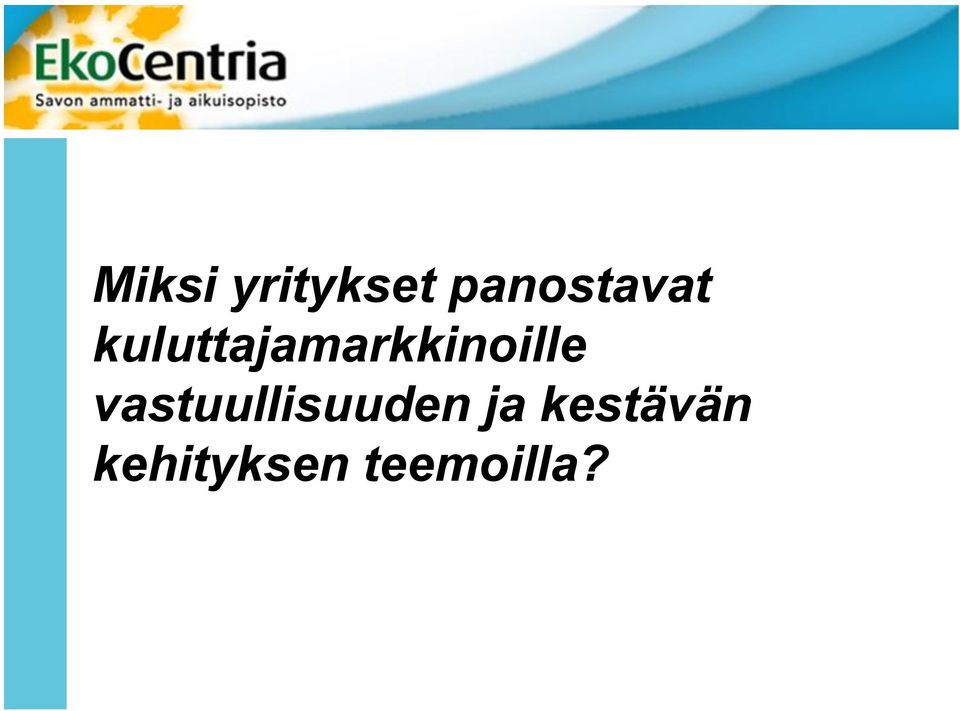 EkoCentria
Savon ammatti- ja aikuisopisto

Miksi yritykset panostavat kuluttajamarkkinoille vastuullisuuden ja kestävän kehityksen teemoilla?